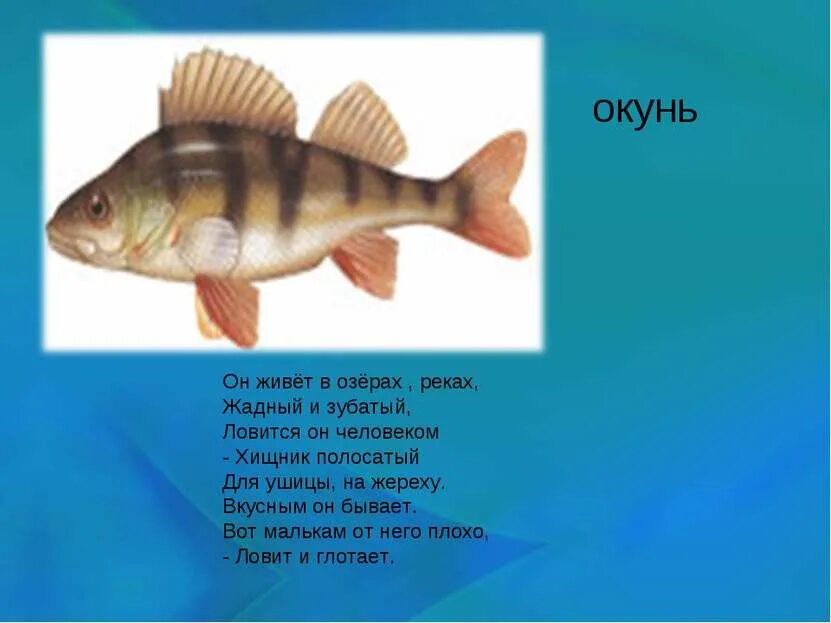 окунь

Он живёт в озёрах , реках,
Жадный и зубатый,
Ловится он человеком
- Хищник полосатый
Для ушицы, на жереху.
Вкусным он бывает.
Вот малькам от него плохо,
- Ловит и глотает.